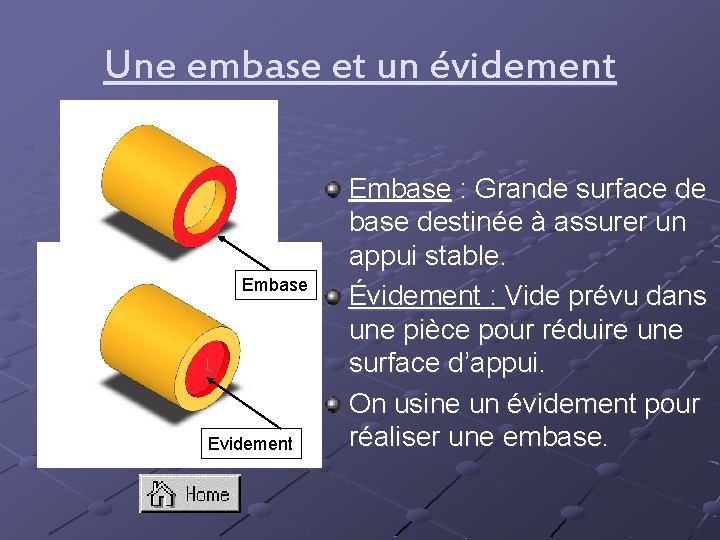 Une embase et un évidement

Embase

Evidement

Home

Embase : Grande surface de base destinée à assurer un appui stable.

Évidement : Vide prévu dans une pièce pour réduire une surface d'appui.

On usine un évidement pour réaliser une embase.